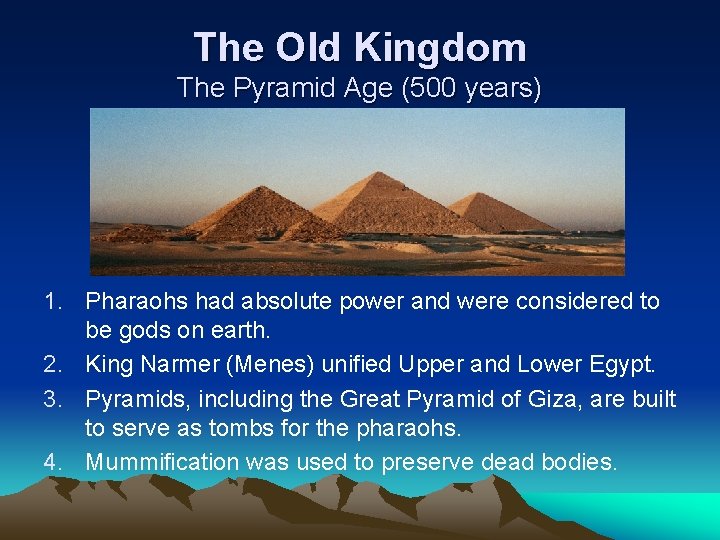 The Old Kingdom
The Pyramid Age (500 years)

1. Pharaohs had absolute power and were considered to be gods on earth.
2. King Narmer (Menes) unified Upper and Lower Egypt.
3. Pyramids, including the Great Pyramid of Giza, are built to serve as tombs for the pharaohs.
4. Mummification was used to preserve dead bodies.